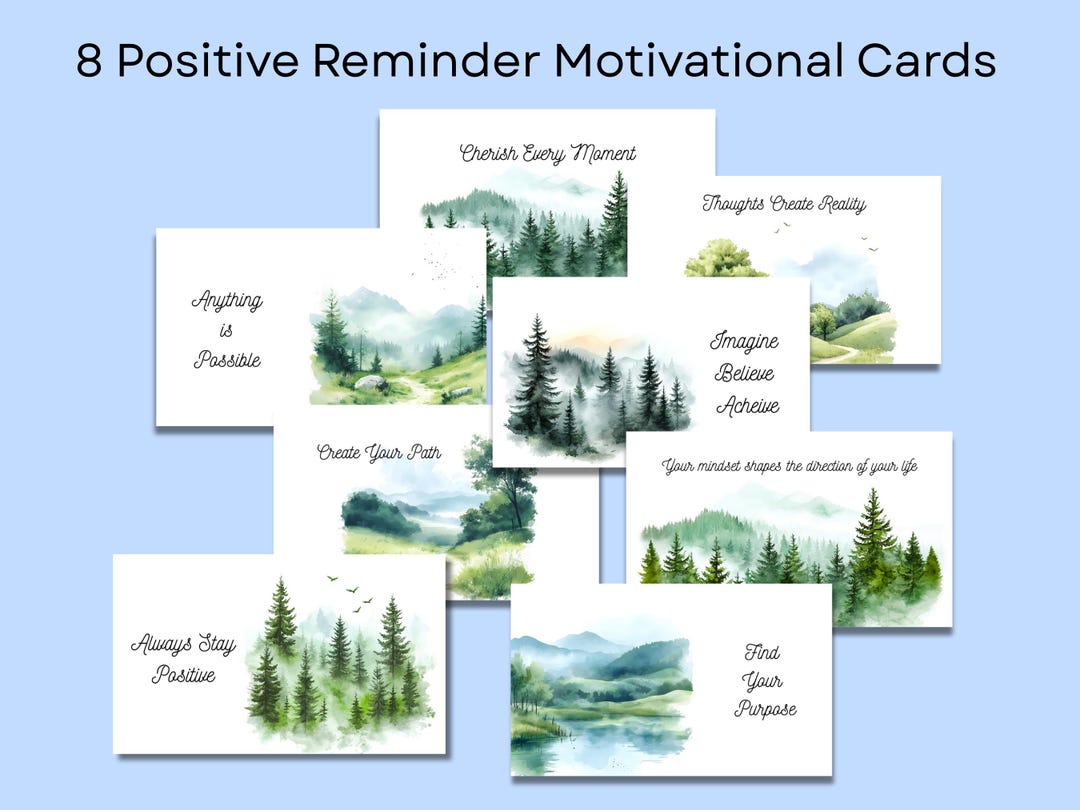 8 Positive Reminder Motivational Cards

Cherish Every Moment

Thoughts Create Reality

Anything is Possible

Imagine Believe Acheive

Create Your Path

Your mindset shapes the direction of your life

Always Stay Positive

Find Your Purpose